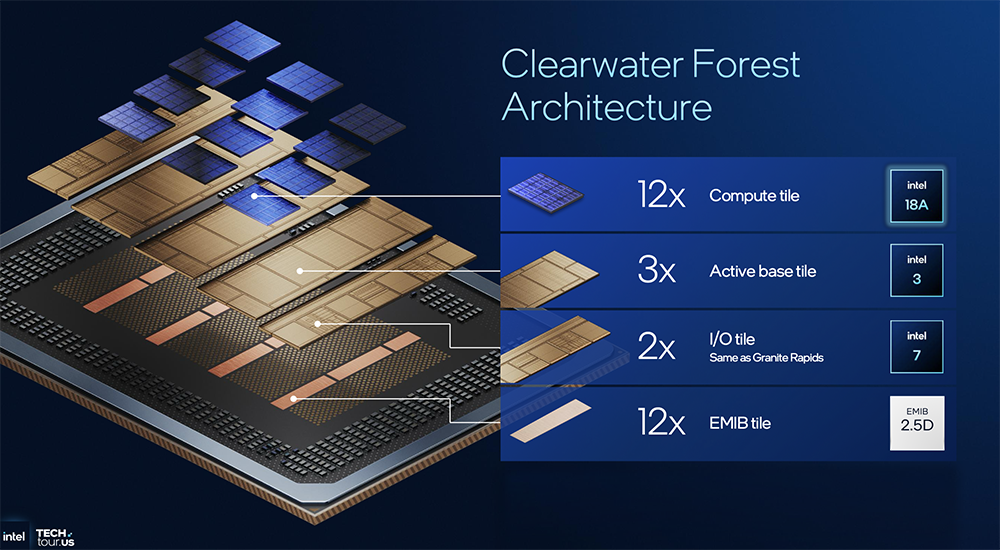 Clearwater Forest Architecture

12x Compute tile
intel 18A

3x Active base tile
intel 3

2x I/O tile
Same as Granite Rapids
intel 7

12x EMIB tile
EMIB 2.5D

intel TECH tour.US